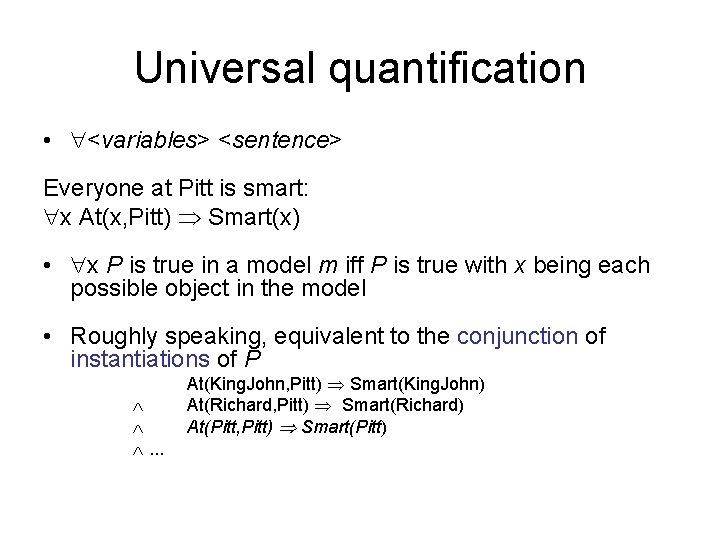 Universal quantification

• $\forall$<variables> <sentence>

Everyone at Pitt is smart:
$\forall$x At(x,Pitt) $\Rightarrow$ Smart(x)

• $\forall$x P is true in a model m iff P is true with x being each possible object in the model

• Roughly speaking, equivalent to the conjunction of instantiations of P

At(KingJohn,Pitt) $\Rightarrow$ Smart(KingJohn)
$\wedge$ At(Richard,Pitt) $\Rightarrow$ Smart(Richard)
$\wedge$ At(Pitt,Pitt) $\Rightarrow$ Smart(Pitt)
$\wedge$ ...